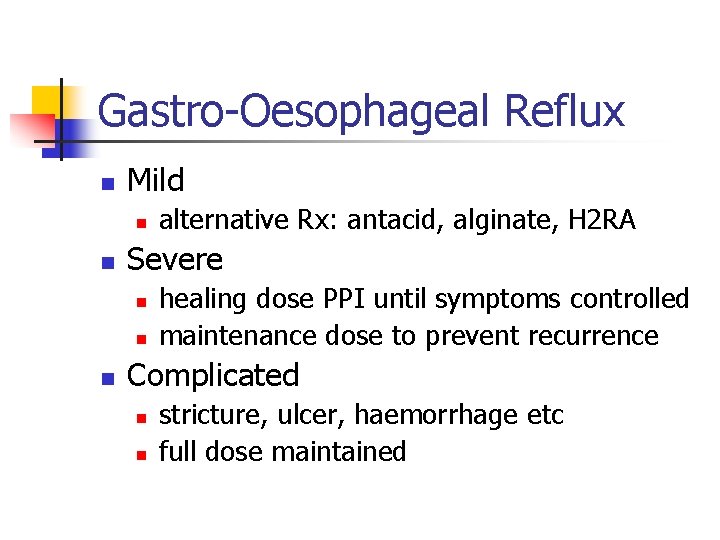 Gastro-Oesophageal Reflux

- Mild
  - alternative Rx: antacid, alginate, H2RA
- Severe
  - healing dose PPI until symptoms controlled
  - maintenance dose to prevent recurrence
- Complicated
  - stricture, ulcer, haemorrhage etc
  - full dose maintained